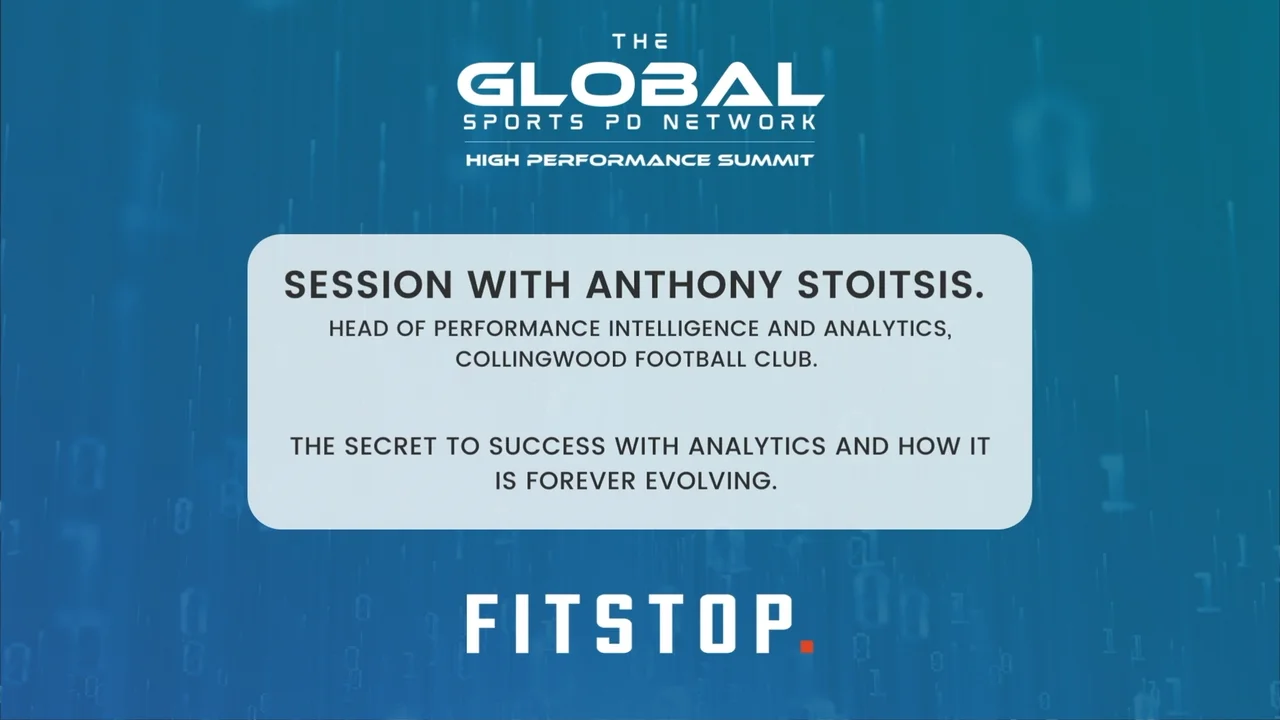 THE
GLOBAL
SPORTS PD NETWORK
HIGH PERFORMANCE SUMMIT

SESSION WITH ANTHONY STOITSIS.

HEAD OF PERFORMANCE INTELLIGENCE AND ANALYTICS, COLLINGWOOD FOOTBALL CLUB.

THE SECRET TO SUCCESS WITH ANALYTICS AND HOW IT IS FOREVER EVOLVING.

FITSTOP.